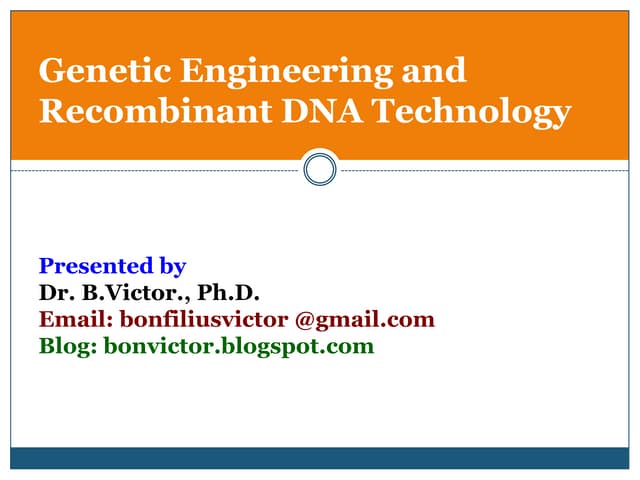 Genetic Engineering and Recombinant DNA Technology

Presented by
Dr. B.Victor., Ph.D.
Email: bonfiliusvictor @gmail.com
Blog: bonvictor.blogspot.com